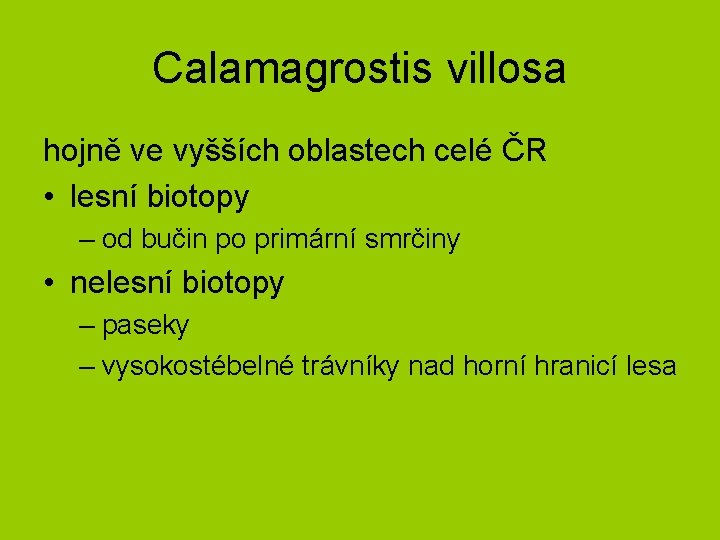 Calamagrostis villosa

hojně ve vyšších oblastech celé ČR

• lesní biotopy
– od bučin po primární smrčiny
• nelesní biotopy
– paseky
– vysokostébelné trávníky nad horní hranicí lesa